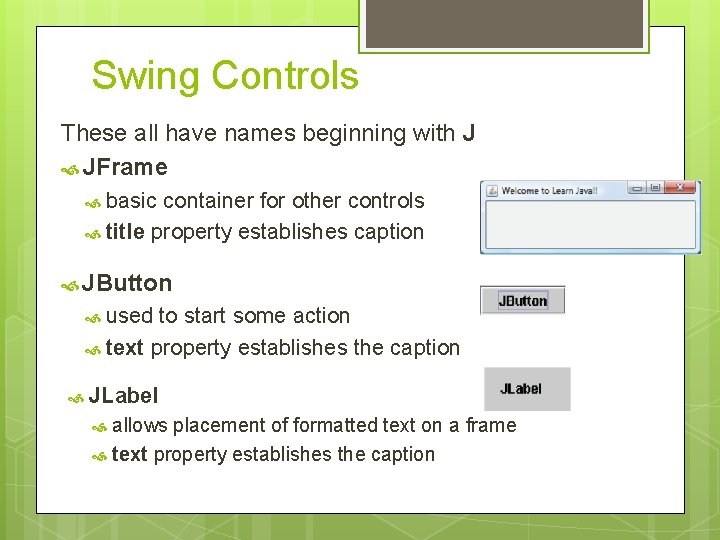 Swing Controls

These all have names beginning with J

JFrame

basic container for other controls

title property establishes caption

Welcome to Learn Java!!

JButton

used to start some action

text property establishes the caption

JButton

JLabel

allows placement of formatted text on a frame

text property establishes the caption

JLabel